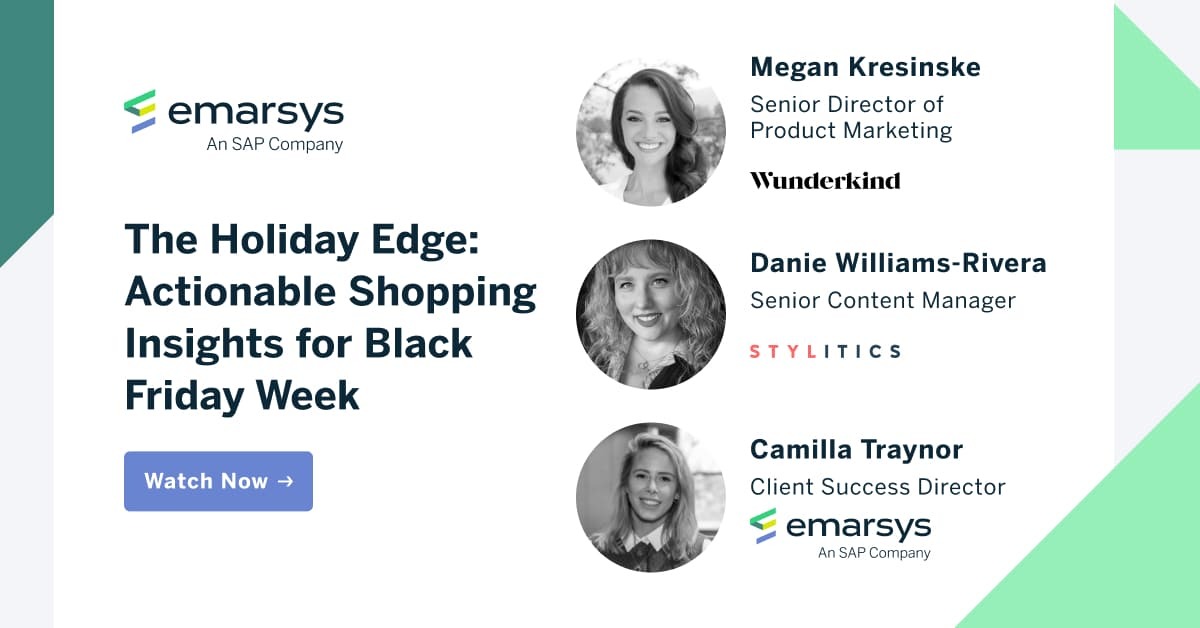 emarsys
An SAP Company

The Holiday Edge: Actionable Shopping Insights for Black Friday Week

Watch Now →

Megan Kresinske
Senior Director of Product Marketing
Wunderkind

Danie Williams-Rivera
Senior Content Manager
STYLITICS

Camilla Traynor
Client Success Director
emarsys
An SAP Company